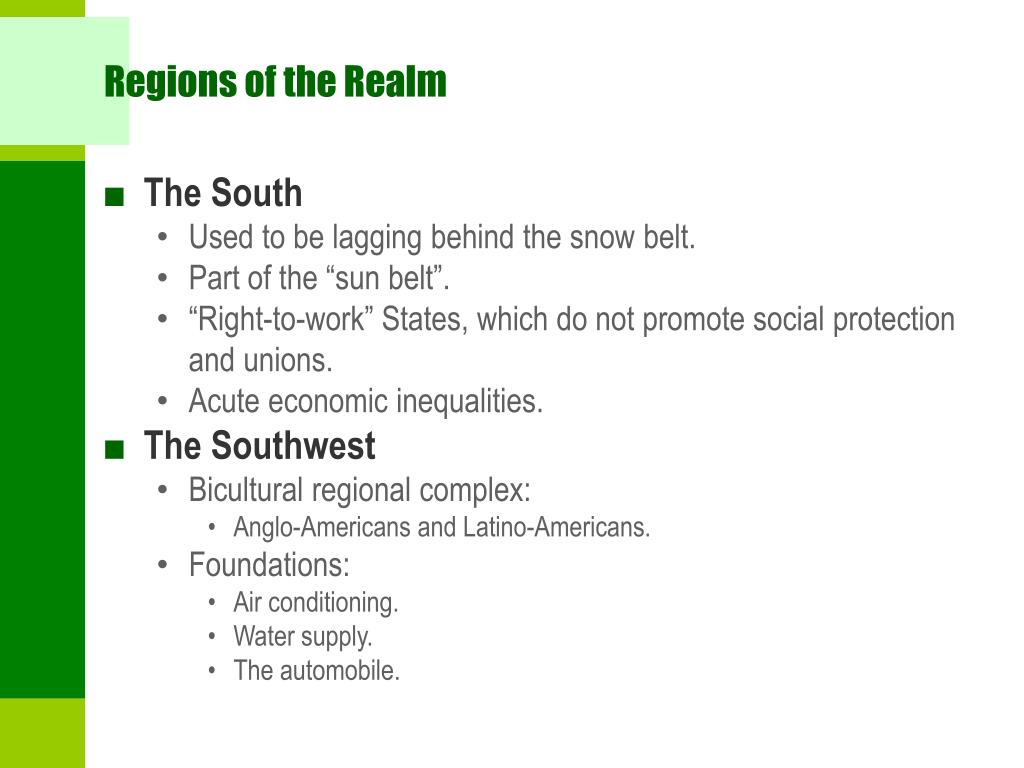 Regions of the Realm

■ The South
• Used to be lagging behind the snow belt.
• Part of the “sun belt”.
• “Right-to-work” States, which do not promote social protection and unions.
• Acute economic inequalities.

■ The Southwest
• Bicultural regional complex:
• Anglo-Americans and Latino-Americans.
• Foundations:
• Air conditioning.
• Water supply.
• The automobile.